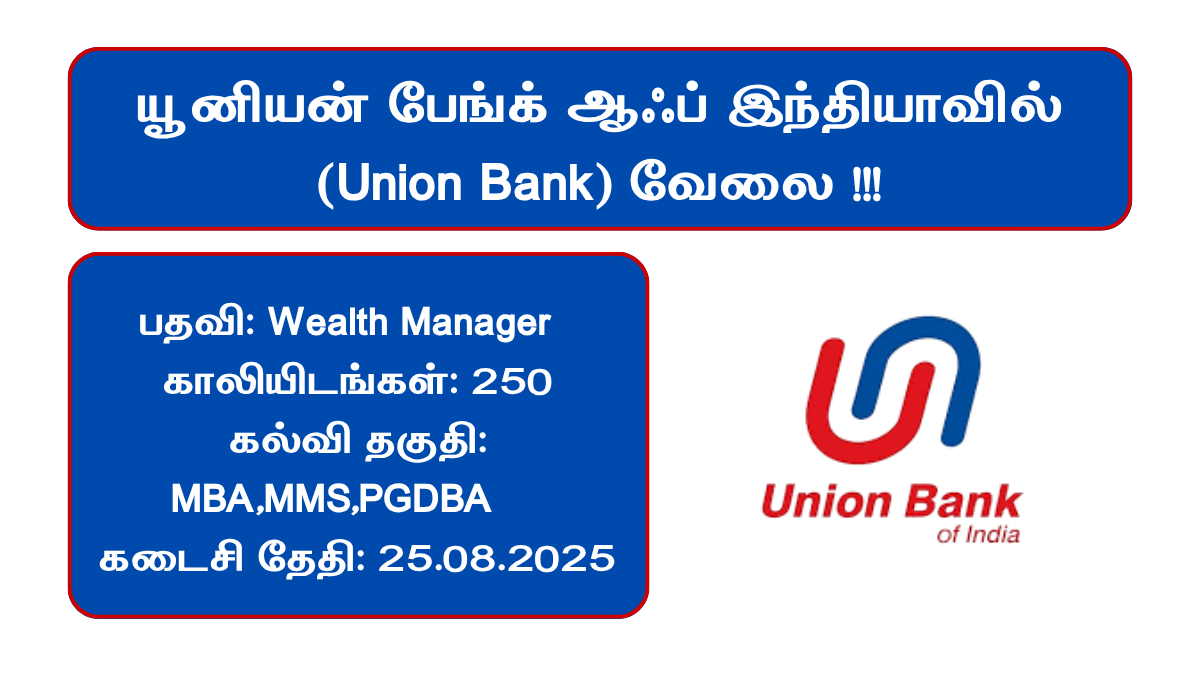 யூனியன் பேங்க் ஆஃப் இந்தியாவில் (Union Bank) வேலை !!!

பதவி: Wealth Manager
காலியிடங்கள்: 250
கல்வி தகுதி: MBA,MMS,PGDBA
கடைசி தேதி: 25.08.2025

Union Bank
of India